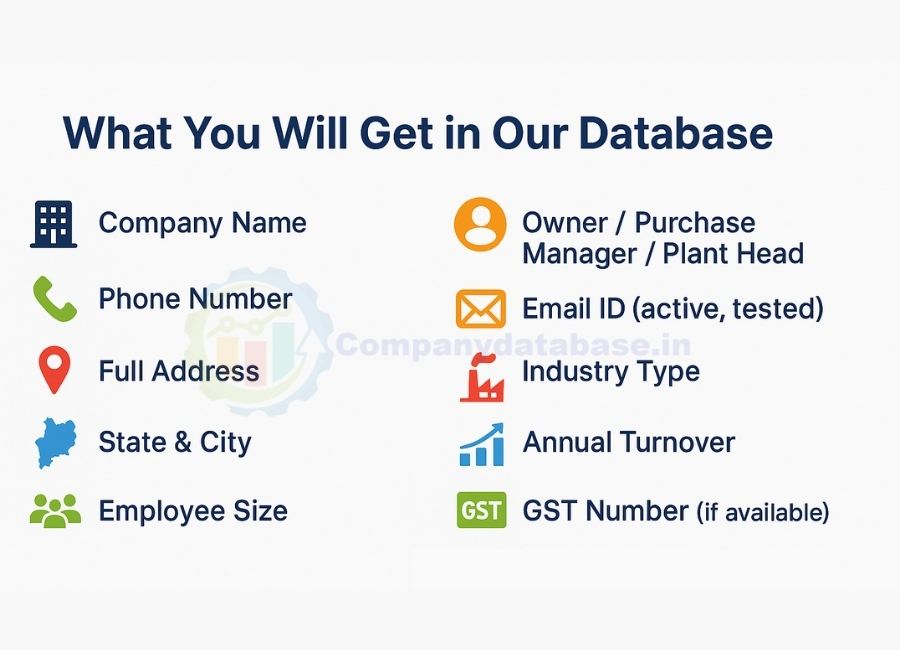 What You Will Get in Our Database

Company Name

Phone Number

Full Address

State & City

Employee Size

Owner / Purchase Manager / Plant Head

Email ID (active, tested)

Industry Type

Annual Turnover

GST GST Number (if available)

Companydatabase.in